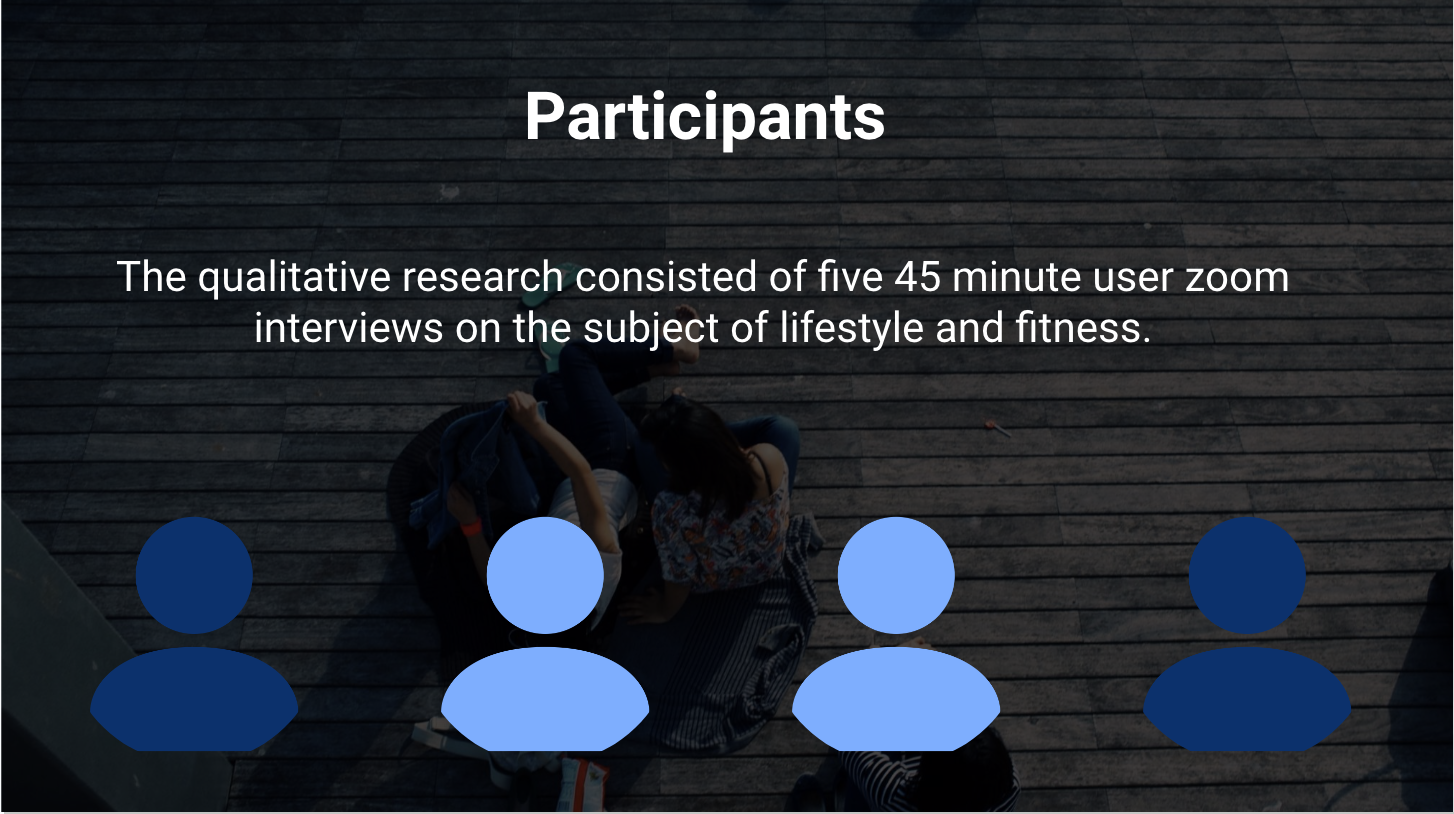 Participants

The qualitative research consisted of five 45 minute user zoom interviews on the subject of lifestyle and fitness.